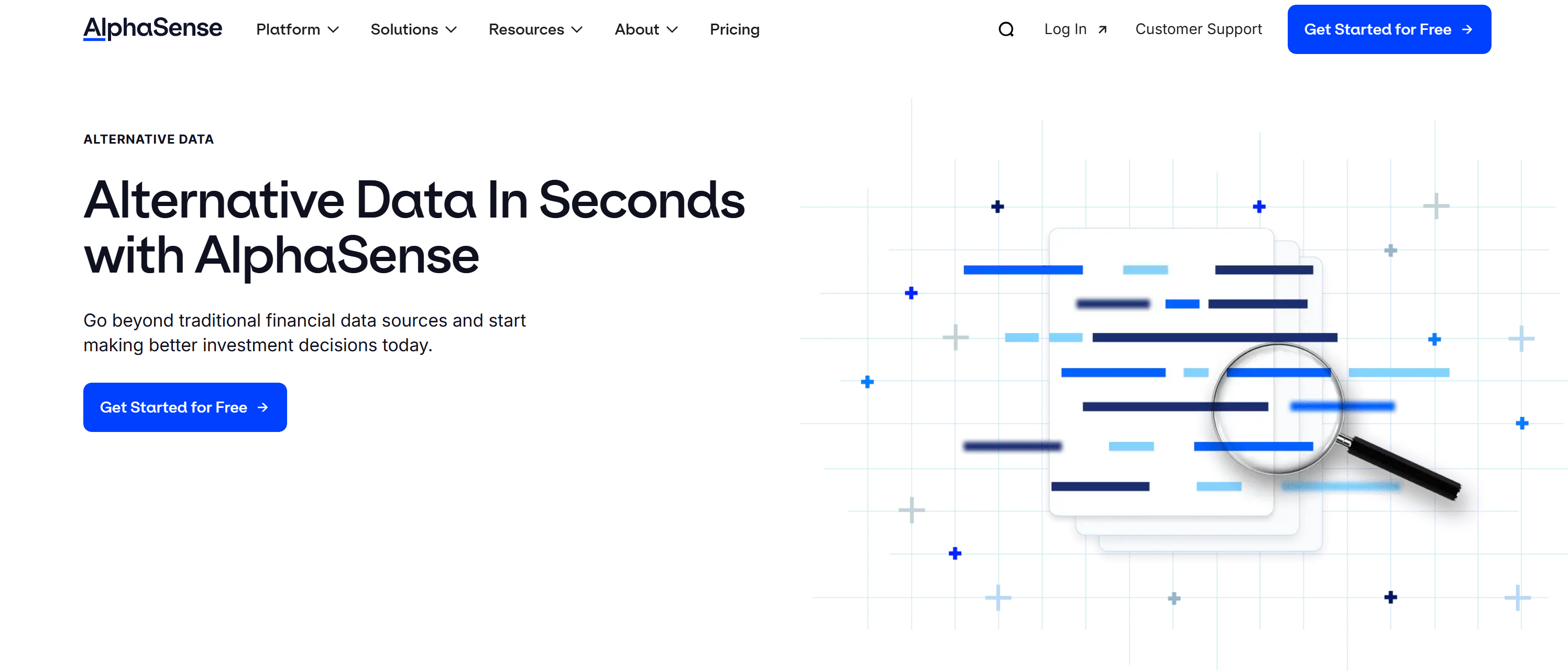 AlphaSense Platform Solutions Resources About Pricing Log In Customer Support Get Started for Free

ALTERNATIVE DATA

Alternative Data In Seconds with AlphaSense

Go beyond traditional financial data sources and start making better investment decisions today.

Get Started for Free